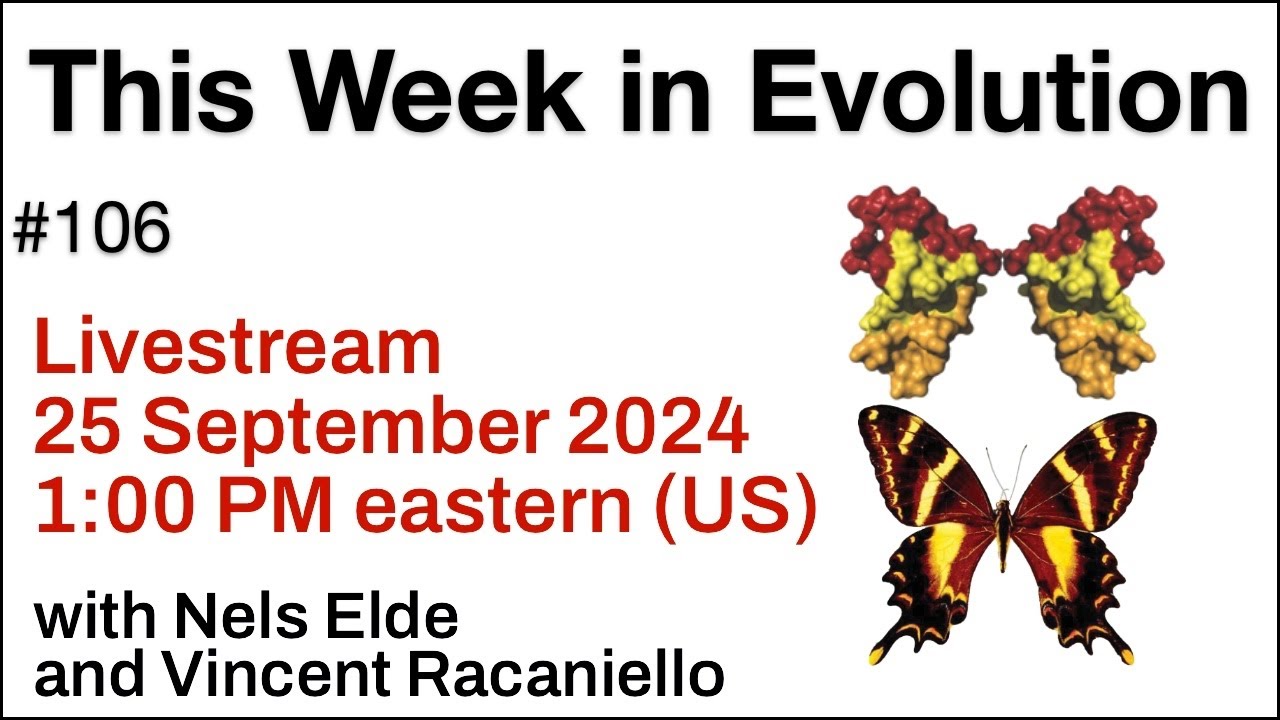 This Week in Evolution

#106

Livestream
25 September 2024
1:00 PM eastern (US)

with Nels Elde
and Vincent Racaniello